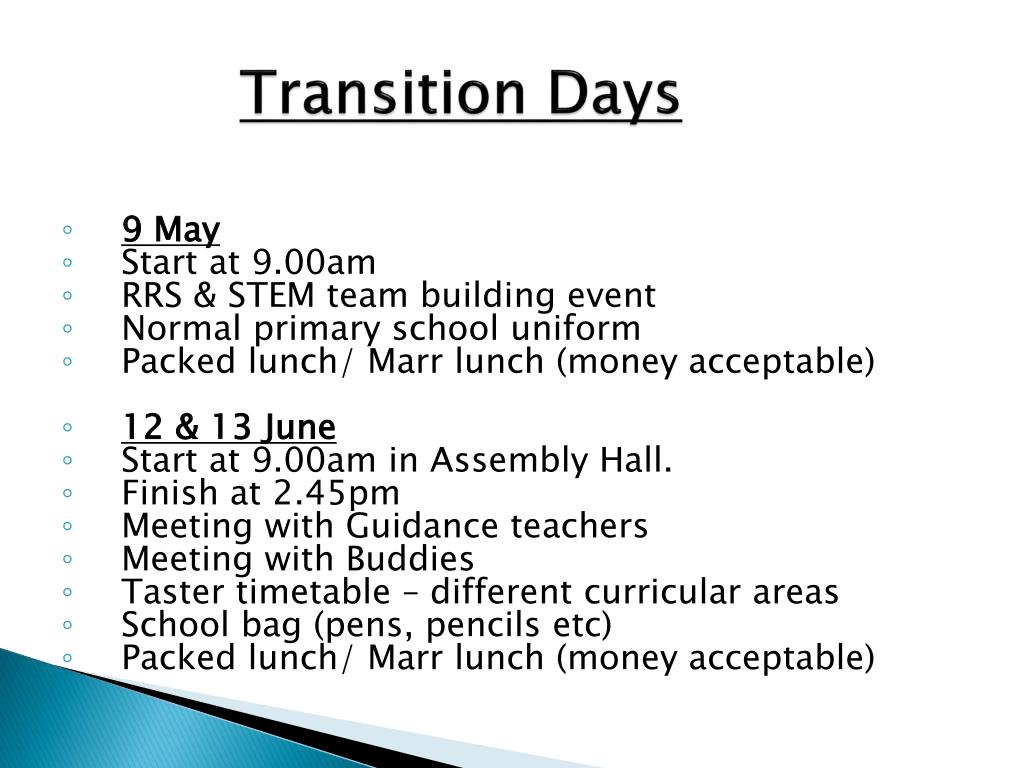 Transition Days

◦ 9 May
◦ Start at 9.00am
◦ RRS & STEM team building event
◦ Normal primary school uniform
◦ Packed lunch/ Marr lunch (money acceptable)

◦ 12 & 13 June
◦ Start at 9.00am in Assembly Hall.
◦ Finish at 2.45pm
◦ Meeting with Guidance teachers
◦ Meeting with Buddies
◦ Taster timetable – different curricular areas
◦ School bag (pens, pencils etc)
◦ Packed lunch/ Marr lunch (money acceptable)